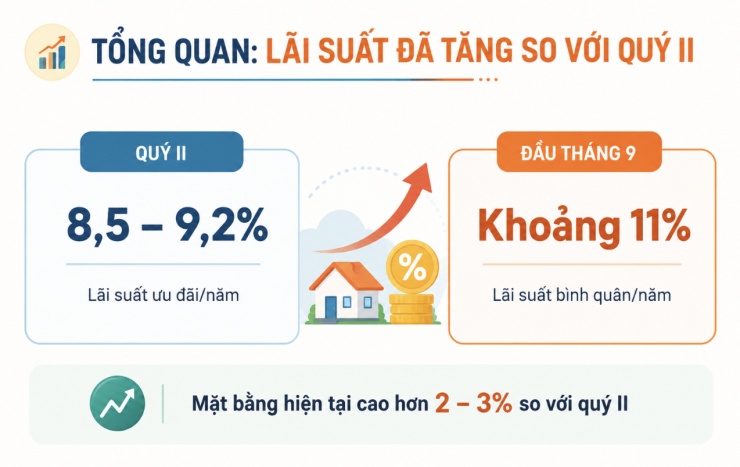 TỔNG QUAN: LÃI SUẤT ĐÃ TĂNG SO VỚI QUÝ II

QUÝ II

8,5 – 9,2%

Lãi suất ưu đãi/năm

%

ĐẦU THÁNG 9

Khoảng 11%

Lãi suất bình quân/năm

Mặt bằng hiện tại cao hơn 2 – 3% so với quý II